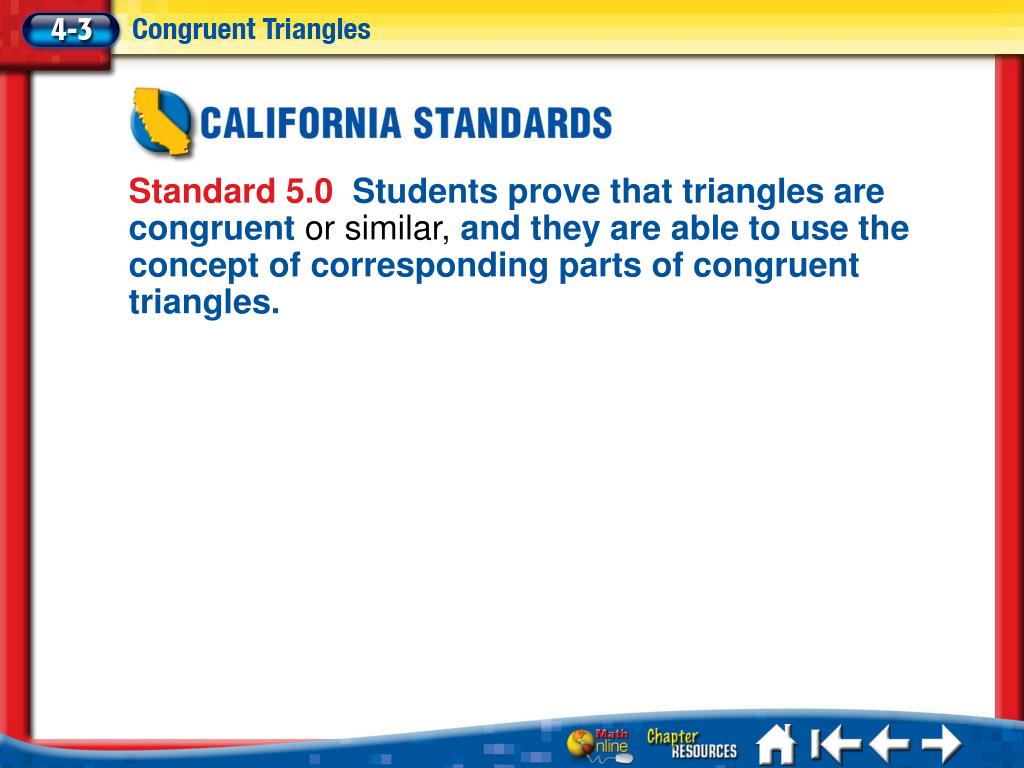 4-3 Congruent Triangles

CALIFORNIA STANDARDS

Standard 5.0 Students prove that triangles are congruent or similar, and they are able to use the concept of corresponding parts of congruent triangles.

Math Online Chapter RESOURCES